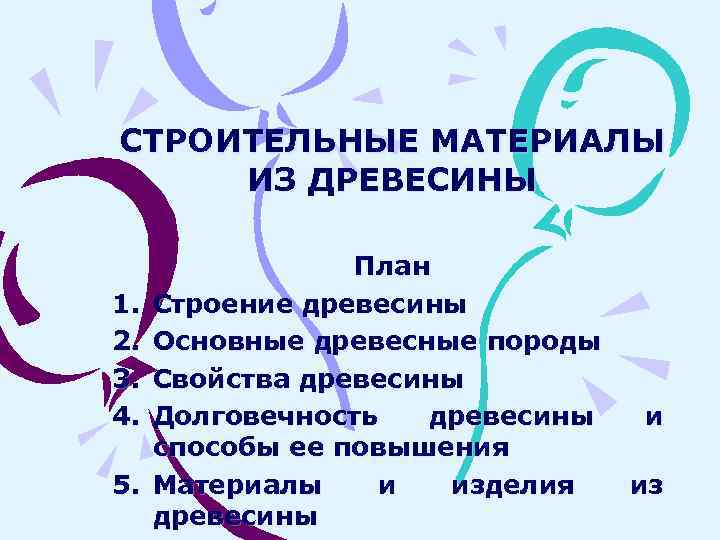 СТРОИТЕЛЬНЫЕ МАТЕРИАЛЫ ИЗ ДРЕВЕСИНЫ

План

1. Строение древесины
2. Основные древесные породы
3. Свойства древесины
4. Долговечность древесины и способы ее повышения
5. Материалы и изделия из древесины